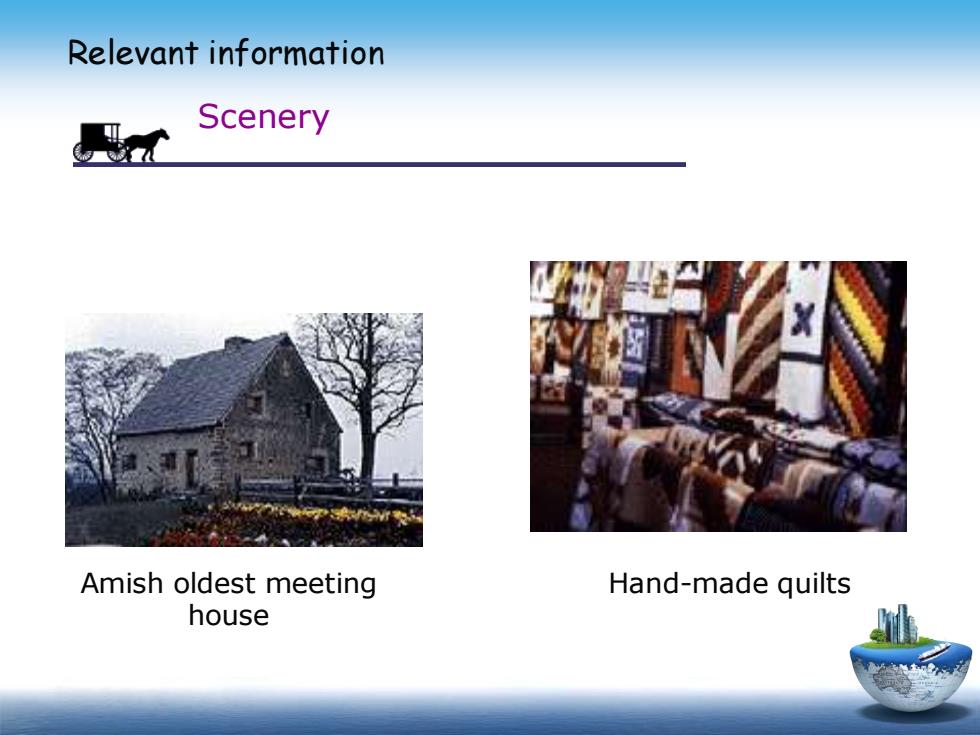 Relevant information

Scenery

Amish oldest meeting house

Hand-made quilts